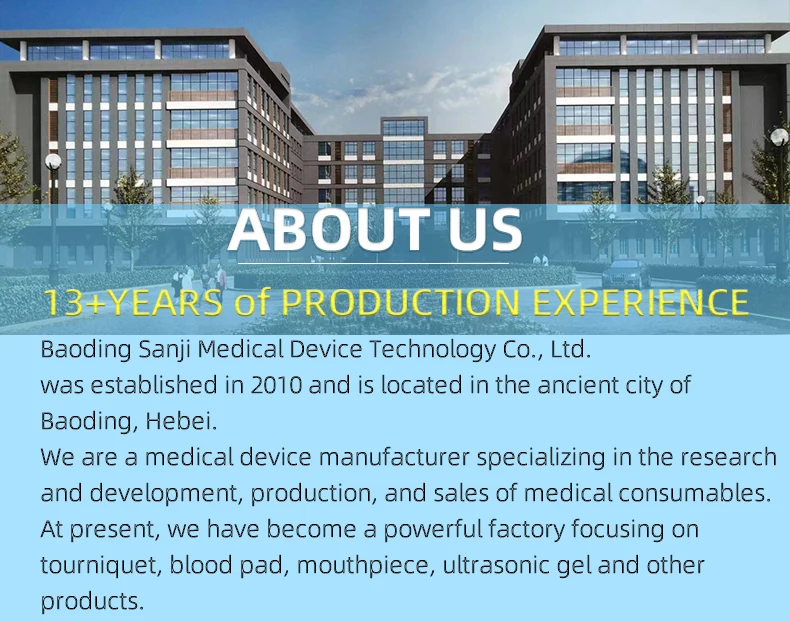 ABOUT US

13+YEARS of PRODUCTION EXPERIENCE

Baoding Sanji Medical Device Technology Co., Ltd.
was established in 2010 and is located in the ancient city of Baoding, Hebei.
We are a medical device manufacturer specializing in the research and development, production, and sales of medical consumables.
At present, we have become a powerful factory focusing on tourniquet, blood pad, mouthpiece, ultrasonic gel and other products.